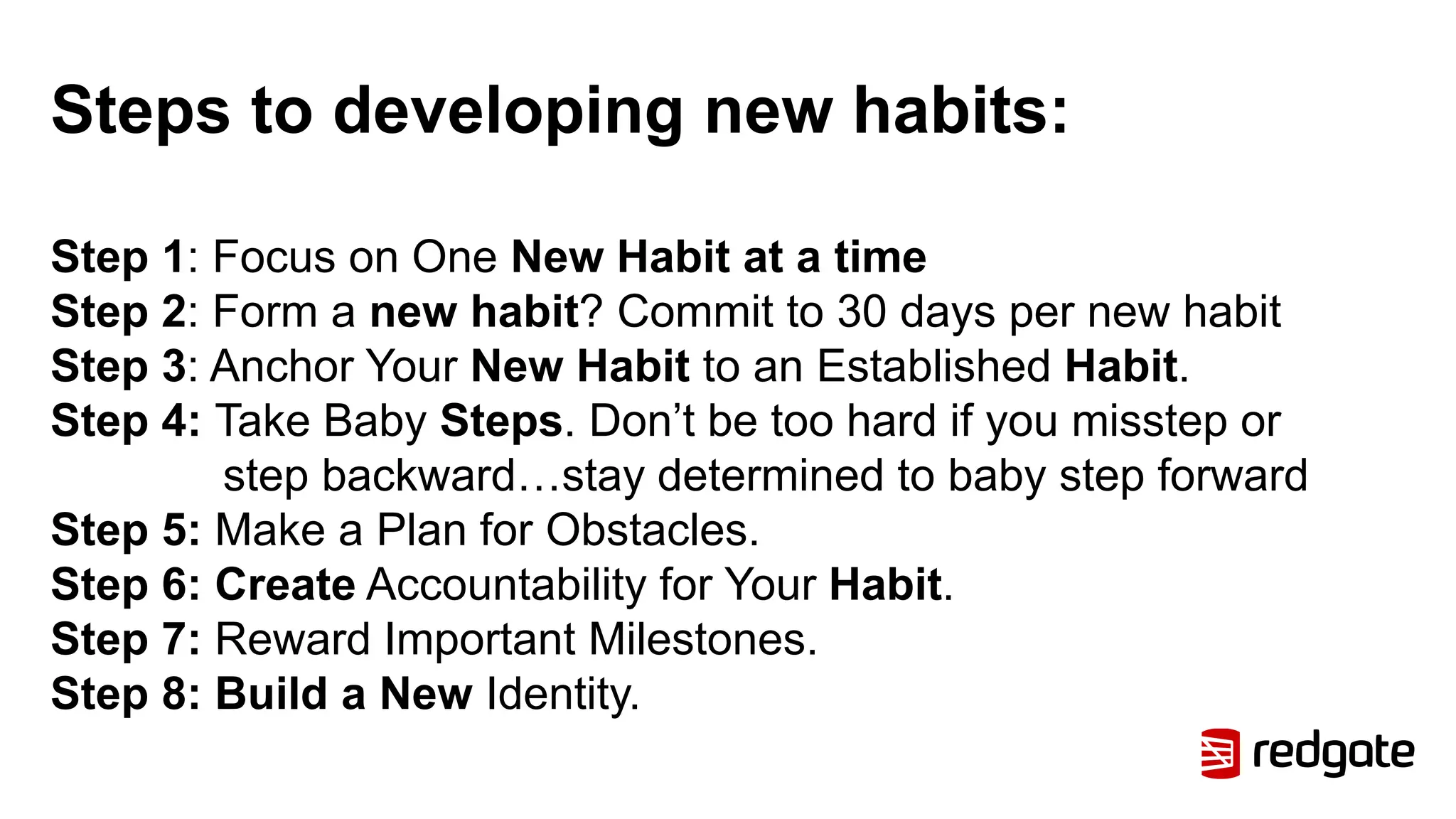 Steps to developing new habits:

Step 1: Focus on One New Habit at a time
Step 2: Form a new habit? Commit to 30 days per new habit
Step 3: Anchor Your New Habit to an Established Habit.
Step 4: Take Baby Steps. Don't be too hard if you misstep or step backward…stay determined to baby step forward
Step 5: Make a Plan for Obstacles.
Step 6: Create Accountability for Your Habit.
Step 7: Reward Important Milestones.
Step 8: Build a New Identity.

redgate